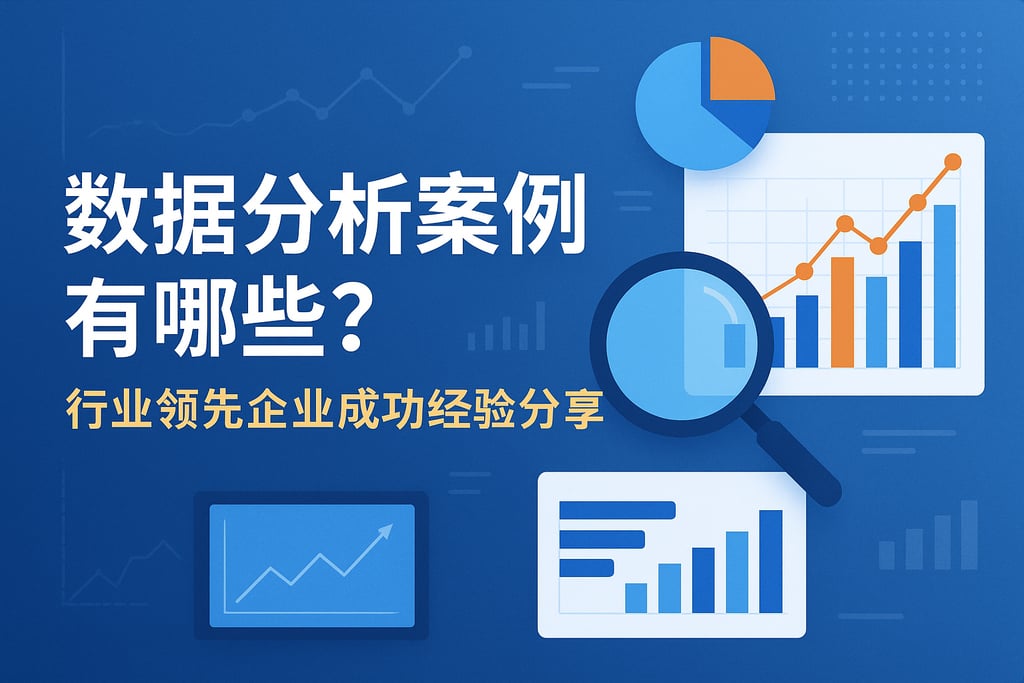 数据分析案例有哪些？

行业领先企业成功经验分享